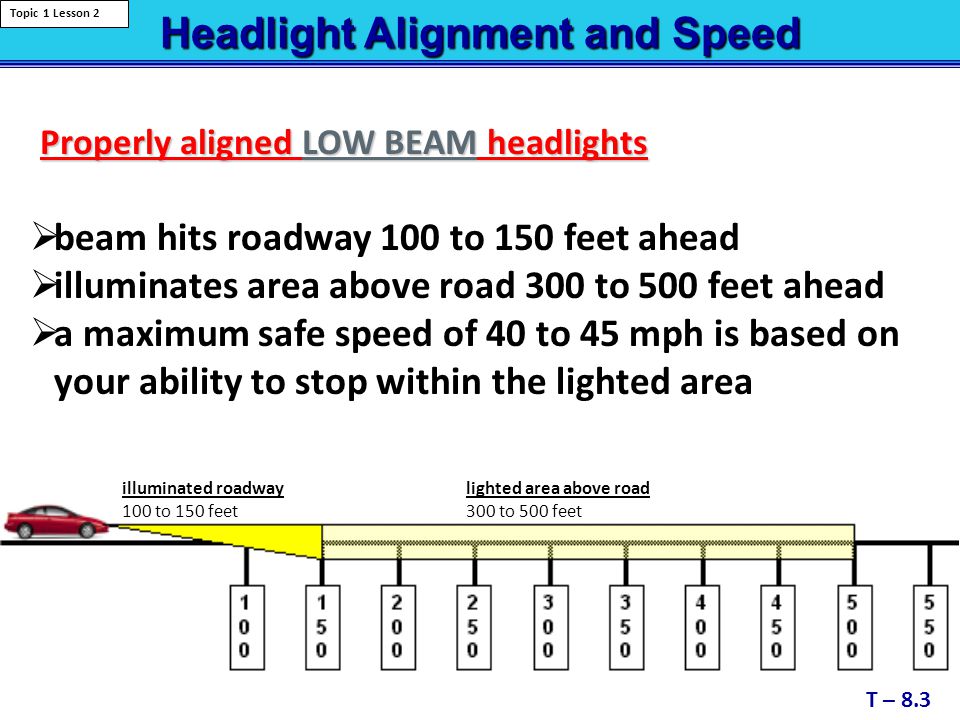 Topic 1 Lesson 2

Headlight Alignment and Speed

Properly aligned LOW BEAM headlights

➢beam hits roadway 100 to 150 feet ahead
➢illuminates area above road 300 to 500 feet ahead
➢a maximum safe speed of 40 to 45 mph is based on your ability to stop within the lighted area

illuminated roadway
100 to 150 feet

lighted area above road
300 to 500 feet

100 150 200 250 300 350 400 450 500 550

T – 8.3